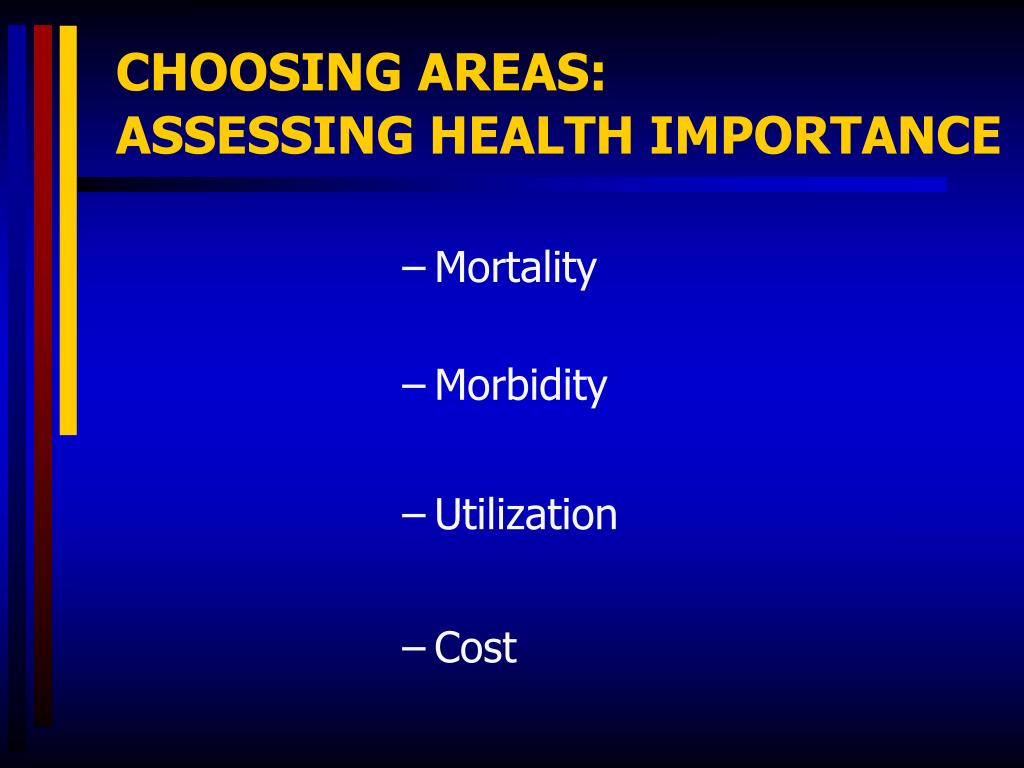 CHOOSING AREAS:
ASSESSING HEALTH IMPORTANCE

– Mortality

– Morbidity

– Utilization

– Cost